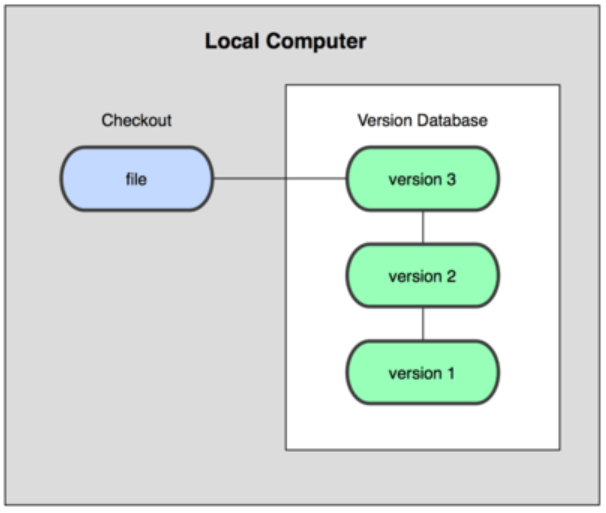 Local Computer

Checkout

file

Version Database

version 3

version 2

version 1